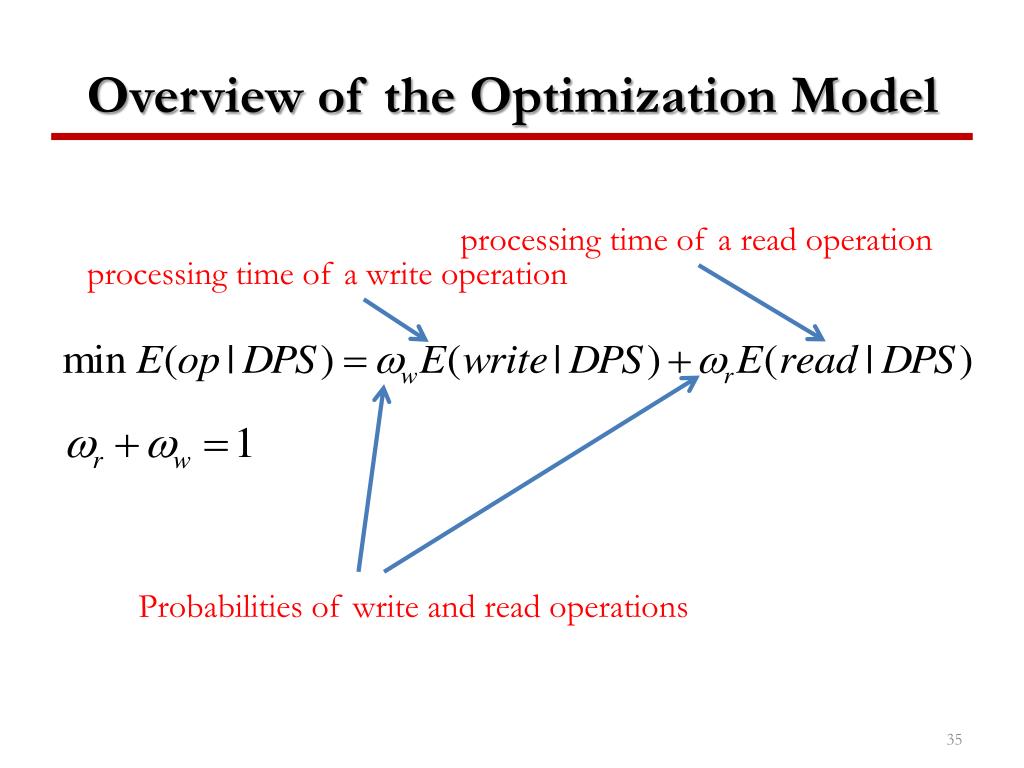 Overview of the Optimization Model

processing time of a read operation

processing time of a write operation

$\min E(op \mid DPS) = \omega_w E(write \mid DPS) + \omega_r E(read \mid DPS)$

$\omega_r + \omega_w = 1$

Probabilities of write and read operations

35